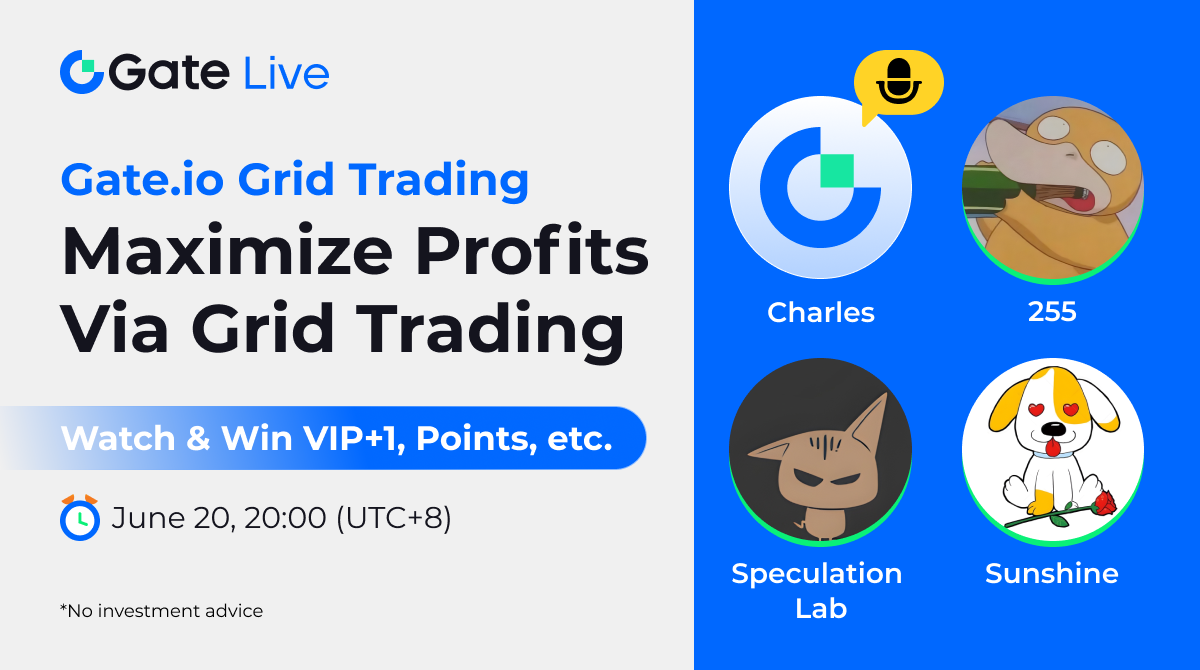 Gate Live

Gate.io Grid Trading

Maximize Profits Via Grid Trading

Watch & Win VIP+1, Points, etc.

June 20, 20:00 (UTC+8)

*No investment advice

Charles

255

Speculation Lab

Sunshine